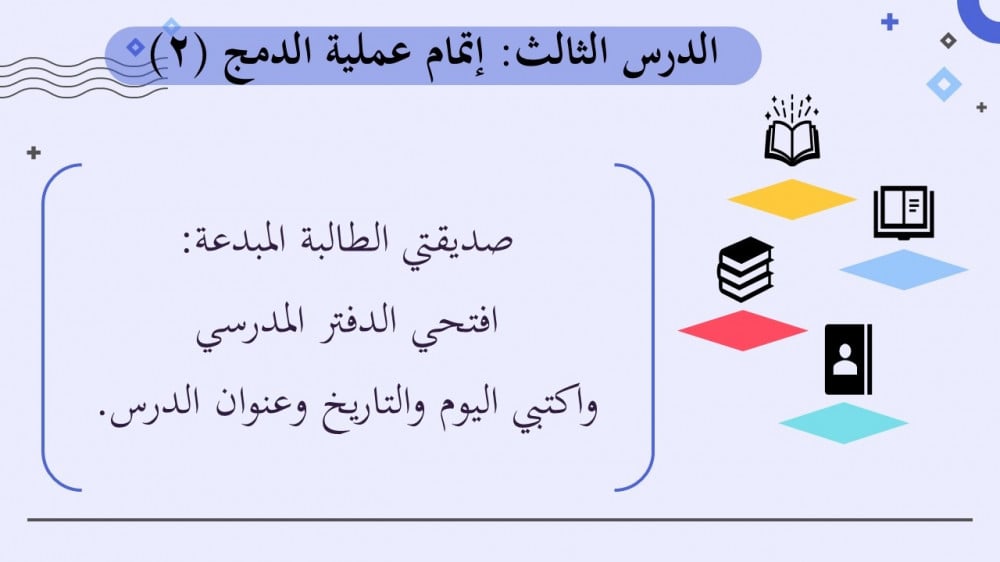 الدرس الثالث: إتمام عملية الدمج (٢)

صديقتي الطالبة المبدعة:
افتحي الدفتر المدرسي
واكتبي اليوم والتاريخ وعنوان الدرس.